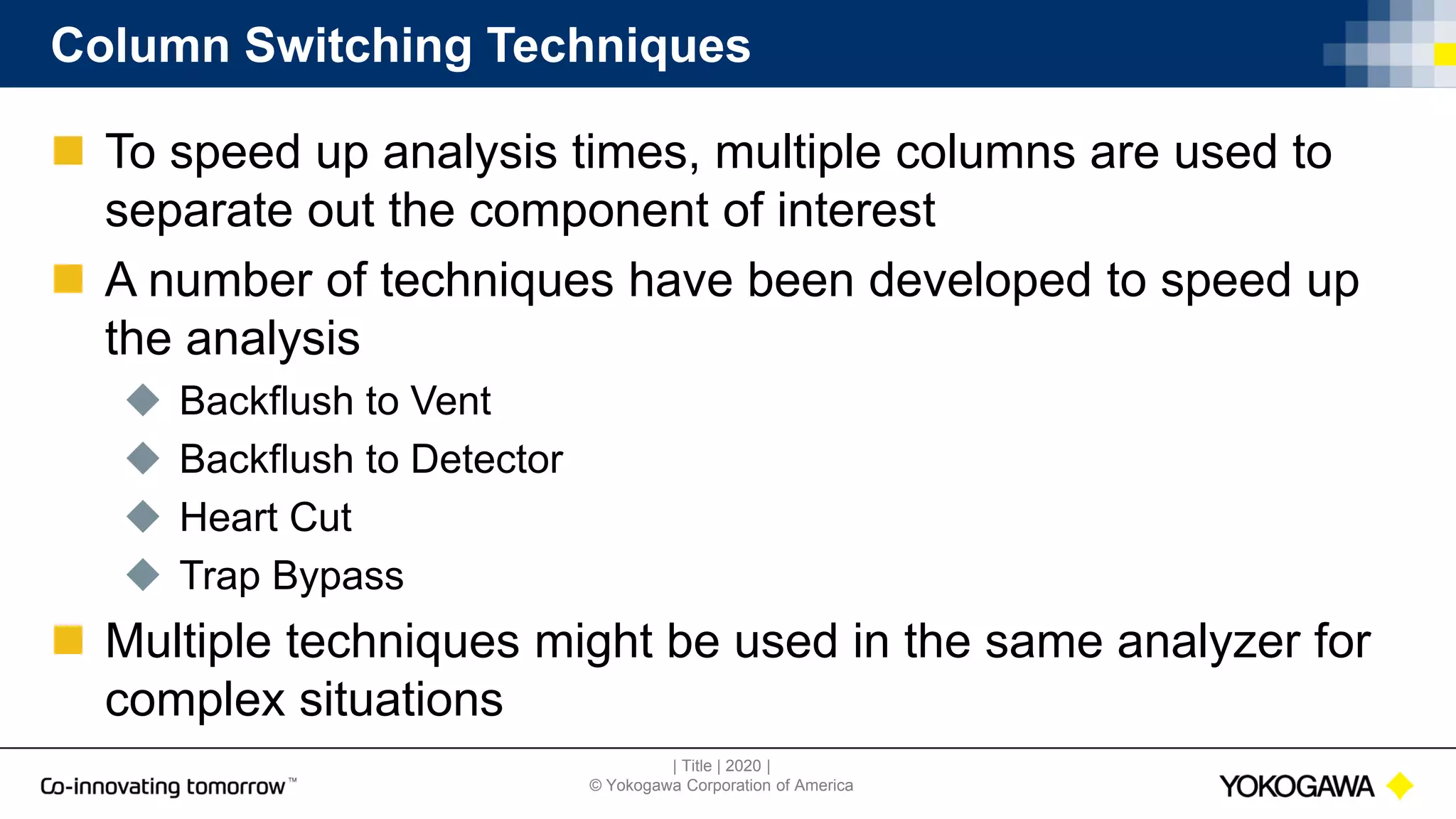 Column Switching Techniques

To speed up analysis times, multiple columns are used to separate out the component of interest

A number of techniques have been developed to speed up the analysis

Backflush to Vent

Backflush to Detector

Heart Cut

Trap Bypass

Multiple techniques might be used in the same analyzer for complex situations

Co-innovating tomorrow™

| Title | 2020 |
© Yokogawa Corporation of America

YOKOGAWA